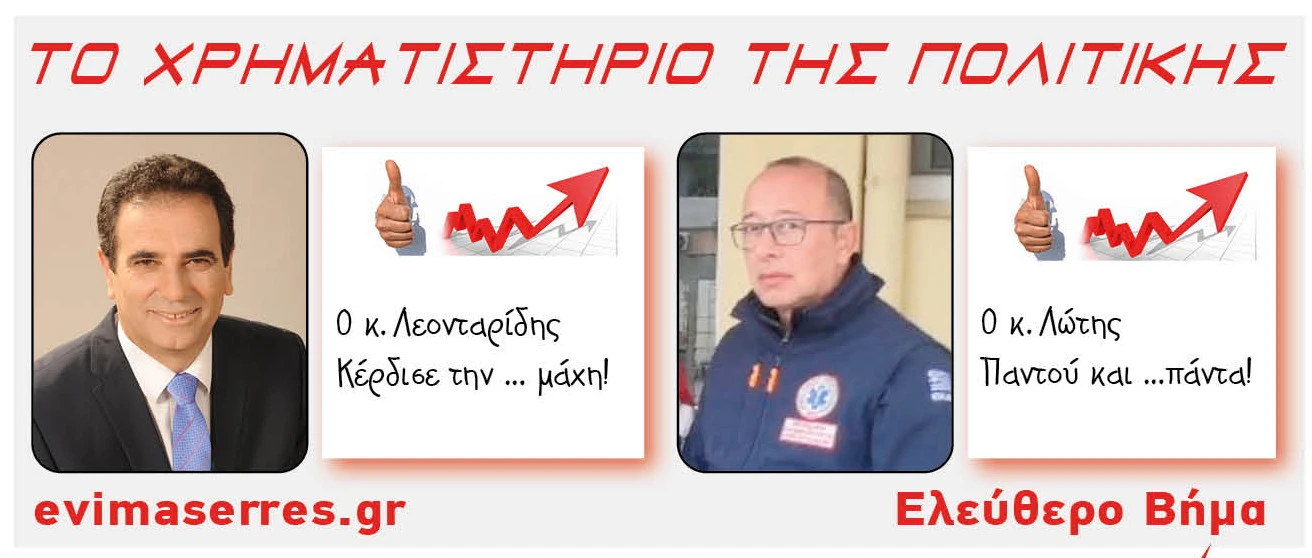 ΤΟ ΧΡΗΜΑΤΙΣΤΗΡΙΟ ΤΗΣ ΠΟΛΙΤΙΚΗΣ

Ο κ. Λεονταρίδης
Κέρδισε την ... μάχη!

Ο κ. Λώτης
Παντού και ...πάντα!

evimaserres.gr

Ελεύθερο Βήμα